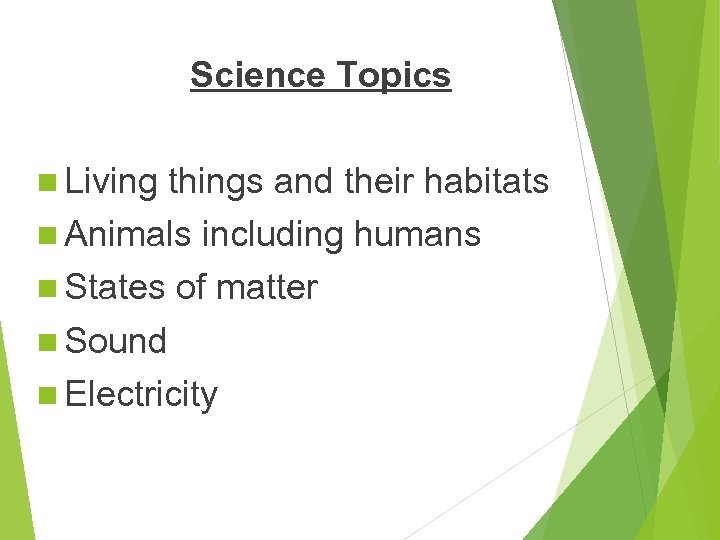 Science Topics

- Living things and their habitats
- Animals including humans
- States of matter
- Sound
- Electricity